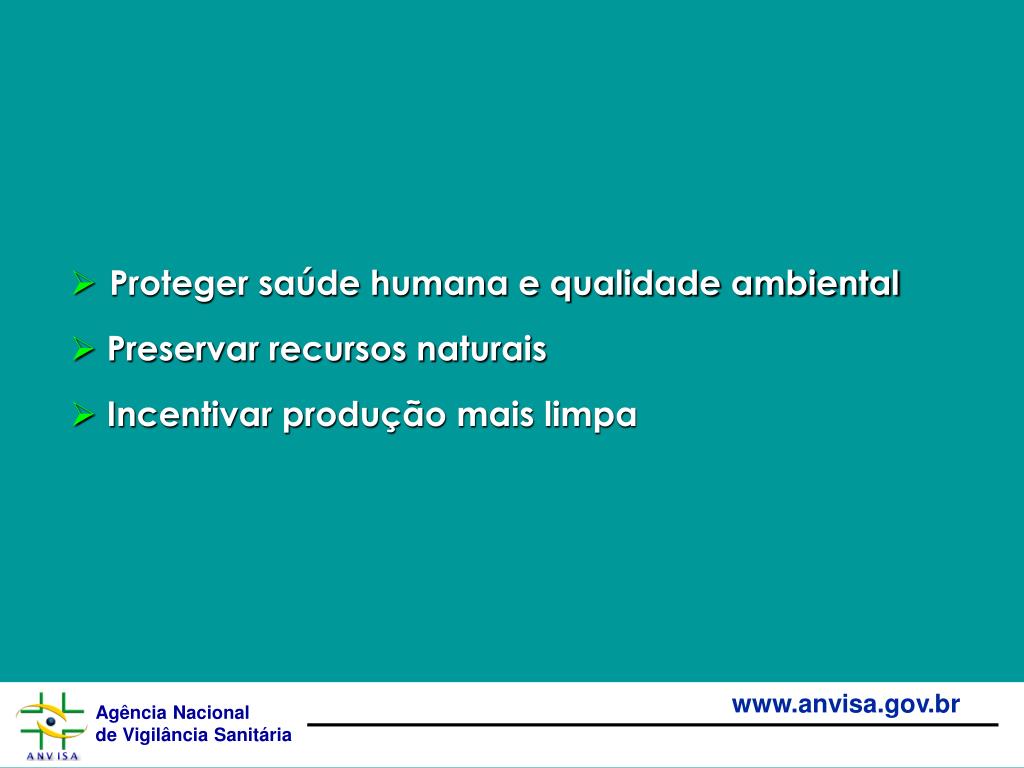 ➢ Proteger saúde humana e qualidade ambiental

➢ Preservar recursos naturais

➢ Incentivar produção mais limpa

ANVISA

Agência Nacional
de Vigilância Sanitária

www.anvisa.gov.br